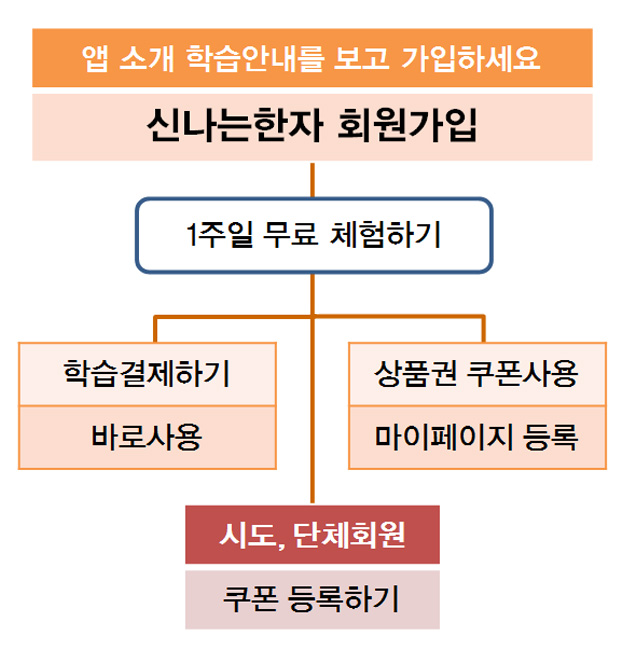 앱 소개 학습안내를 보고 가입하세요

신나는한자 회원가입

1주일 무료 체험하기

학습결제하기

바로사용

상품권 쿠폰사용

마이페이지 등록

시도, 단체회원

쿠폰 등록하기